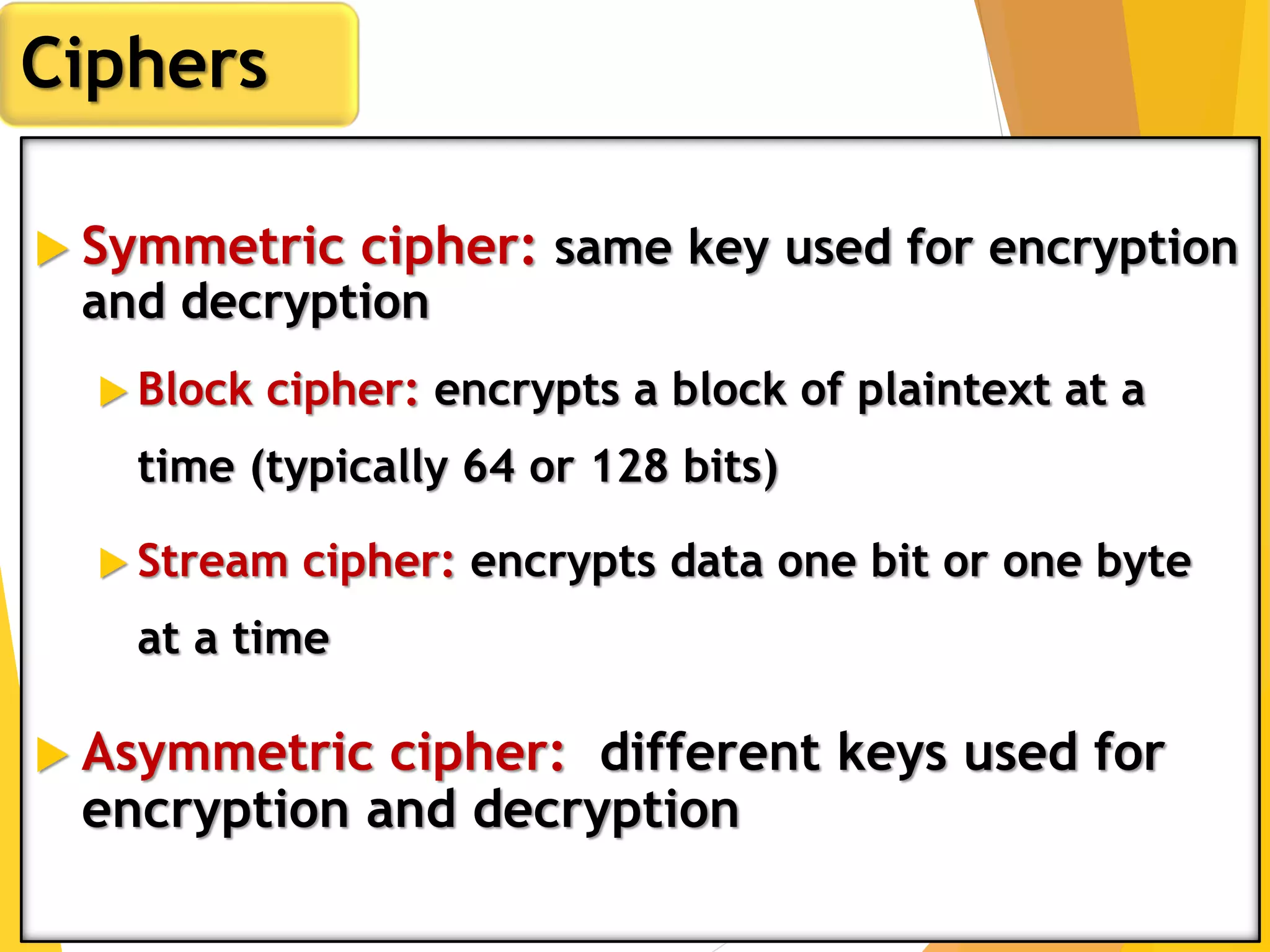 Ciphers

Symmetric cipher: same key used for encryption and decryption

Block cipher: encrypts a block of plaintext at a time (typically 64 or 128 bits)

Stream cipher: encrypts data one bit or one byte at a time

Asymmetric cipher: different keys used for encryption and decryption